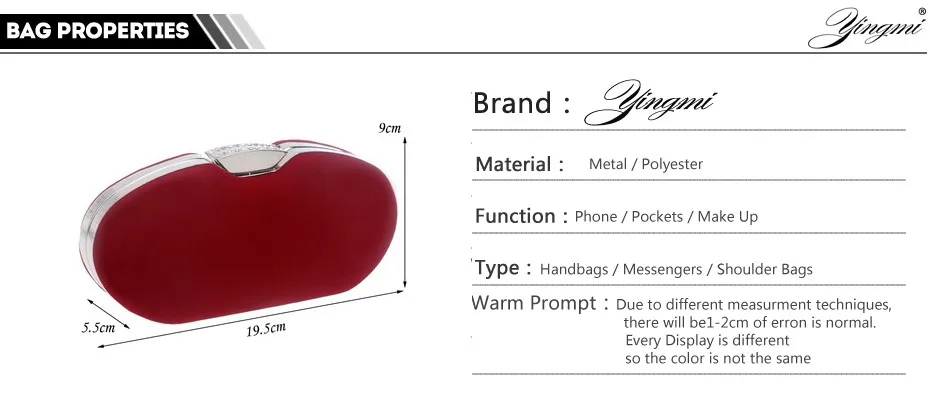 BAG PROPERTIES

Yingmi®

9cm

5.5cm

19.5cm

Brand : Yingmi

Material : Metal / Polyester

Function : Phone / Pockets / Make Up

Type : Handbags / Messengers / Shoulder Bags

Warm Prompt : Due to different measurment techniques, there will be1-2cm of erron is normal. Every Display is different so the color is not the same